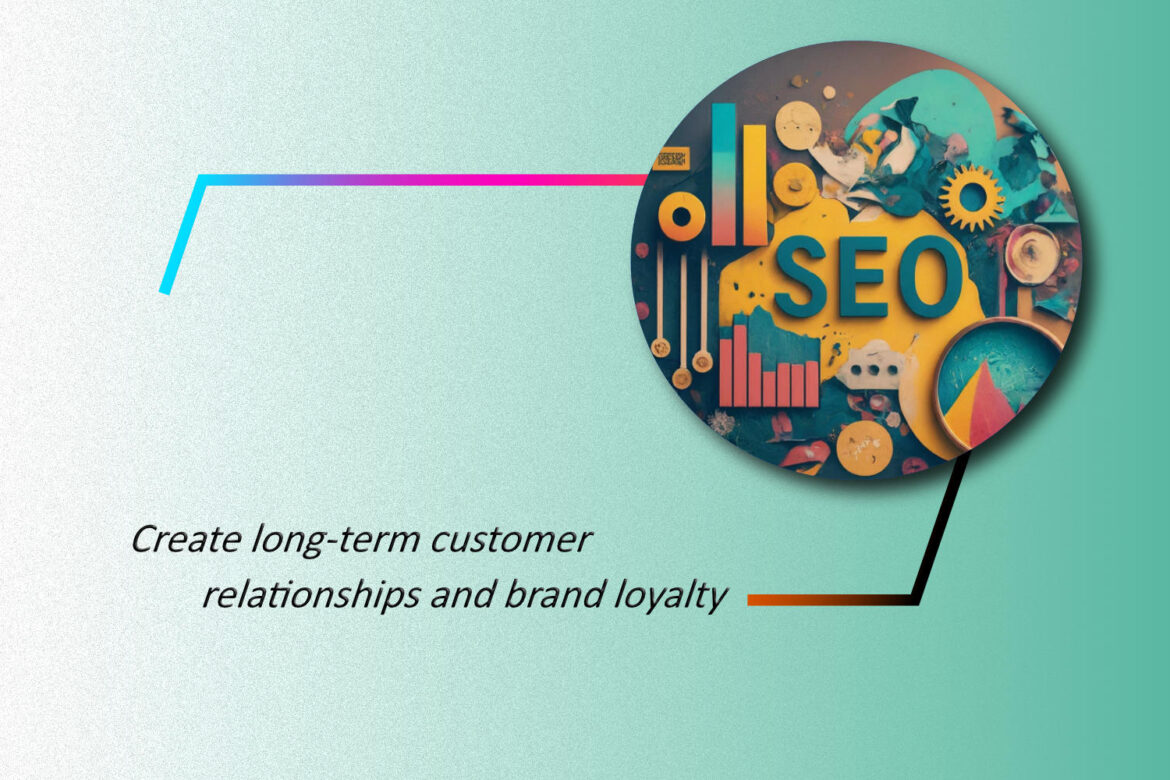 SEO

Create long-term customer relationships and brand loyalty